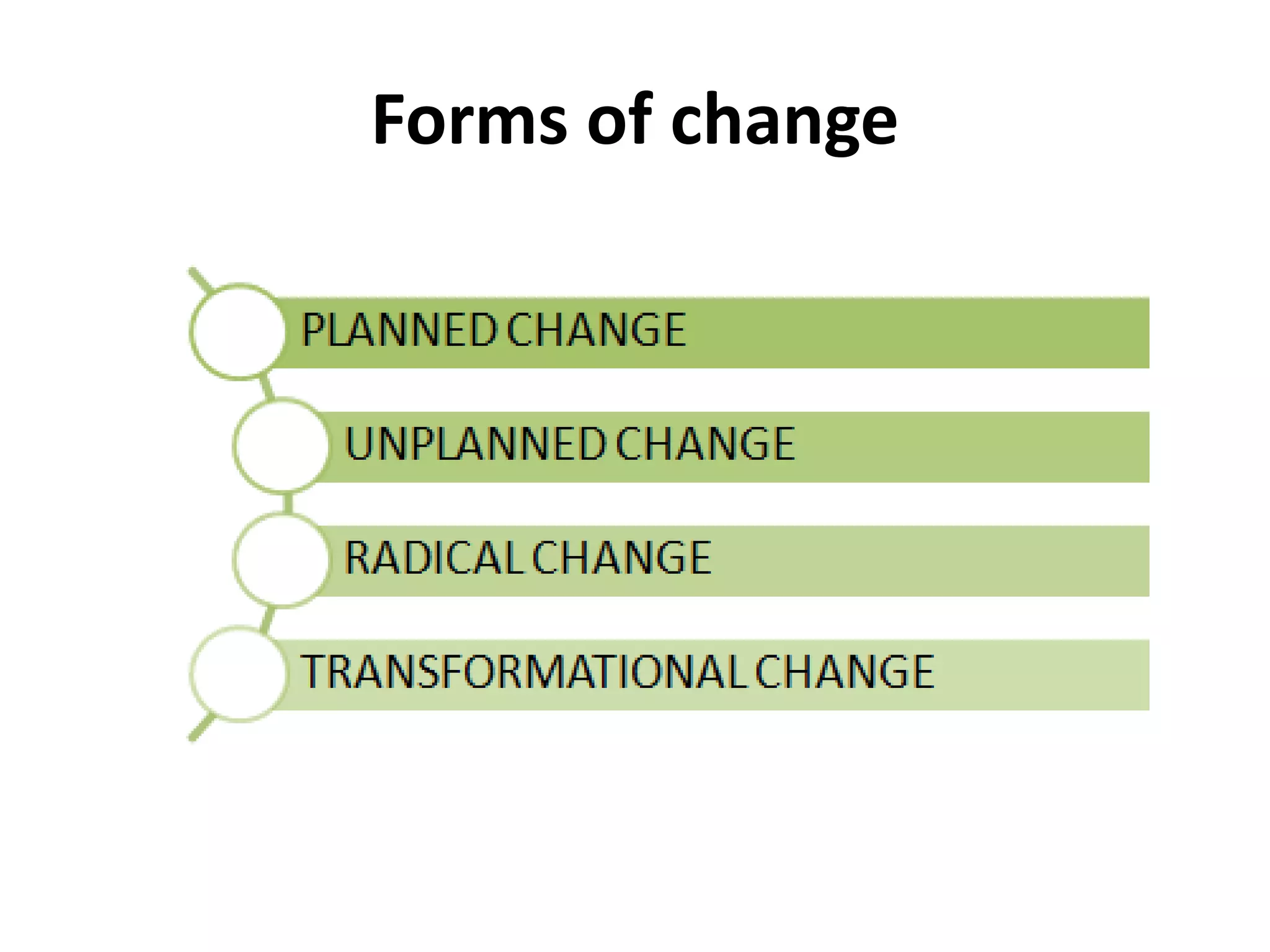 Forms of change

PLANNED CHANGE

UNPLANNED CHANGE

RADICAL CHANGE

TRANSFORMATIONAL CHANGE